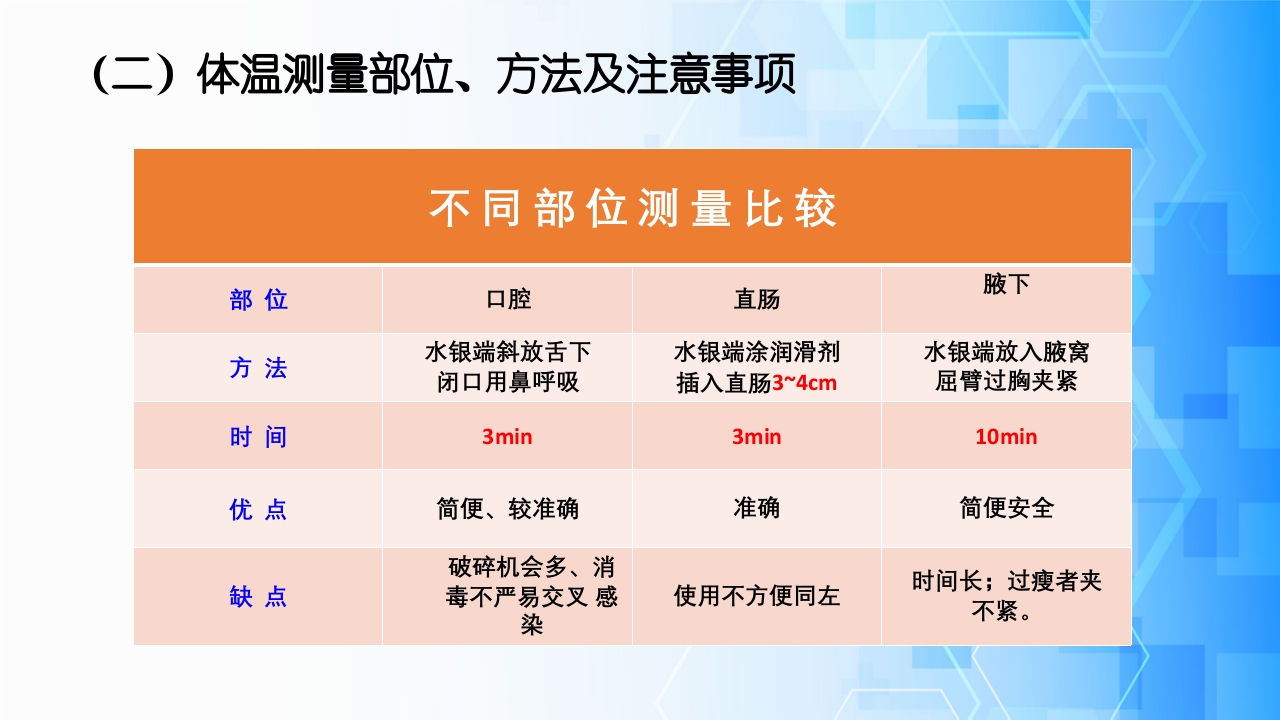 （二）体温测量部位、方法及注意事项

不同部位测量比较

| 部 位 | 口腔 | 直肠 | 腋下 |
|---|---|---|---|
| 方 法 | 水银端斜放舌下 闭口用鼻呼吸 | 水银端涂润滑剂 插入直肠3~4cm | 水银端放入腋窝 屈臂过胸夹紧 |
| 时 间 | 3min | 3min | 10min |
| 优 点 | 简便、较准确 | 准确 | 简便安全 |
| 缺 点 | 破碎机会多、消毒不严易交叉 感染 | 使用不方便同左 | 时间长；过瘦者夹不紧。 |